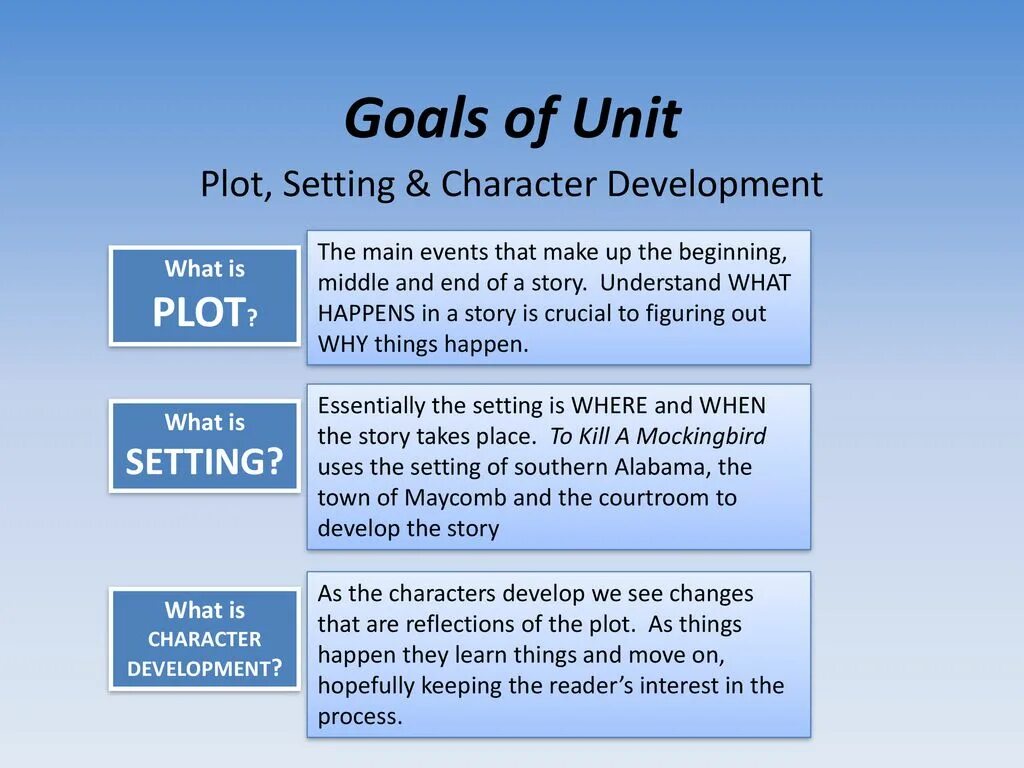 Goals of Unit

Plot, Setting & Character Development

What is PLOT?

The main events that make up the beginning, middle and end of a story. Understand WHAT HAPPENS in a story is crucial to figuring out WHY things happen.

What is SETTING?

Essentially the setting is WHERE and WHEN the story takes place. To Kill A Mockingbird uses the setting of southern Alabama, the town of Maycomb and the courtroom to develop the story

What is CHARACTER DEVELOPMENT?

As the characters develop we see changes that are reflections of the plot. As things happen they learn things and move on, hopefully keeping the reader's interest in the process.